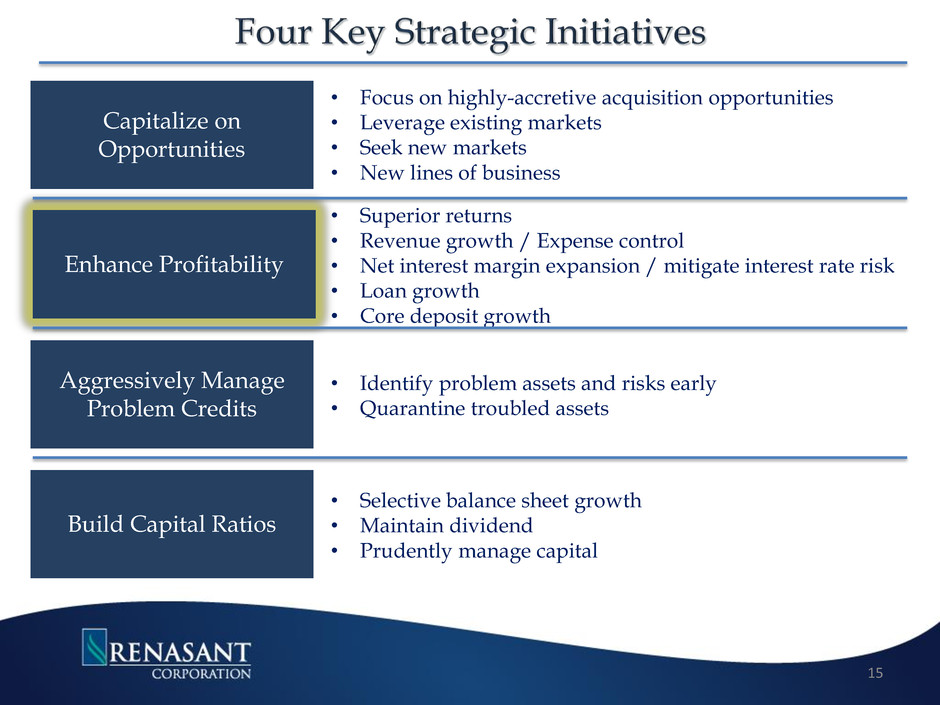 Four Key Strategic Initiatives

Capitalize on Opportunities

• Focus on highly-accretive acquisition opportunities
• Leverage existing markets
• Seek new markets
• New lines of business

Enhance Profitability

• Superior returns
• Revenue growth / Expense control
• Net interest margin expansion / mitigate interest rate risk
• Loan growth
• Core deposit growth

Aggressively Manage Problem Credits

• Identify problem assets and risks early
• Quarantine troubled assets

Build Capital Ratios

• Selective balance sheet growth
• Maintain dividend
• Prudently manage capital

RENASANT CORPORATION

15